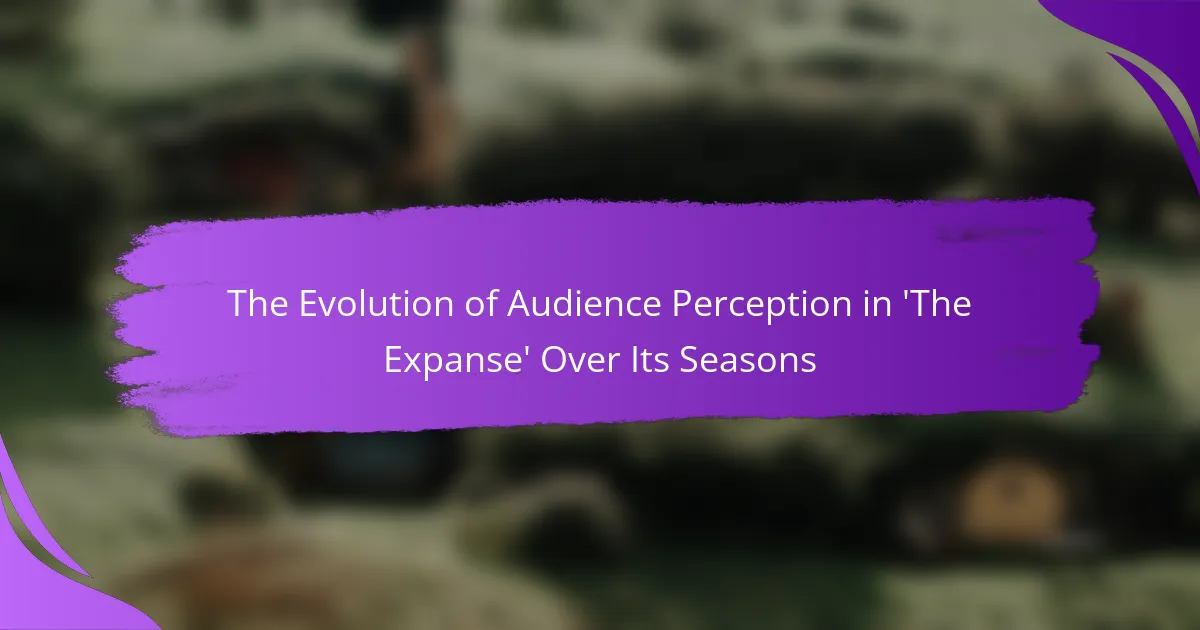 The Evolution of Audience Perception in 'The Expanse' Over Its Seasons